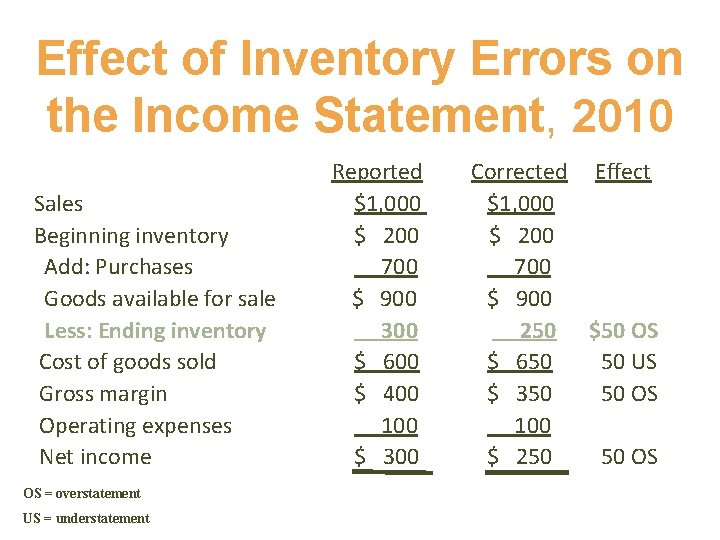 Effect of Inventory Errors on the Income Statement, 2010

| | Reported | Corrected | Effect |
|---|---|---|---|
| Sales | \$1,000 | \$1,000 | |
| Beginning inventory | \$ 200 | \$ 200 | |
| Add: Purchases | 700 | 700 | |
| Goods available for sale | \$ 900 | \$ 900 | |
| Less: Ending inventory | 300 | 250 | \$50 OS |
| Cost of goods sold | \$ 600 | \$ 650 | 50 US |
| Gross margin | \$ 400 | \$ 350 | 50 OS |
| Operating expenses | 100 | 100 | |
| Net income | \$ 300 | \$ 250 | 50 OS |

OS = overstatement
US = understatement